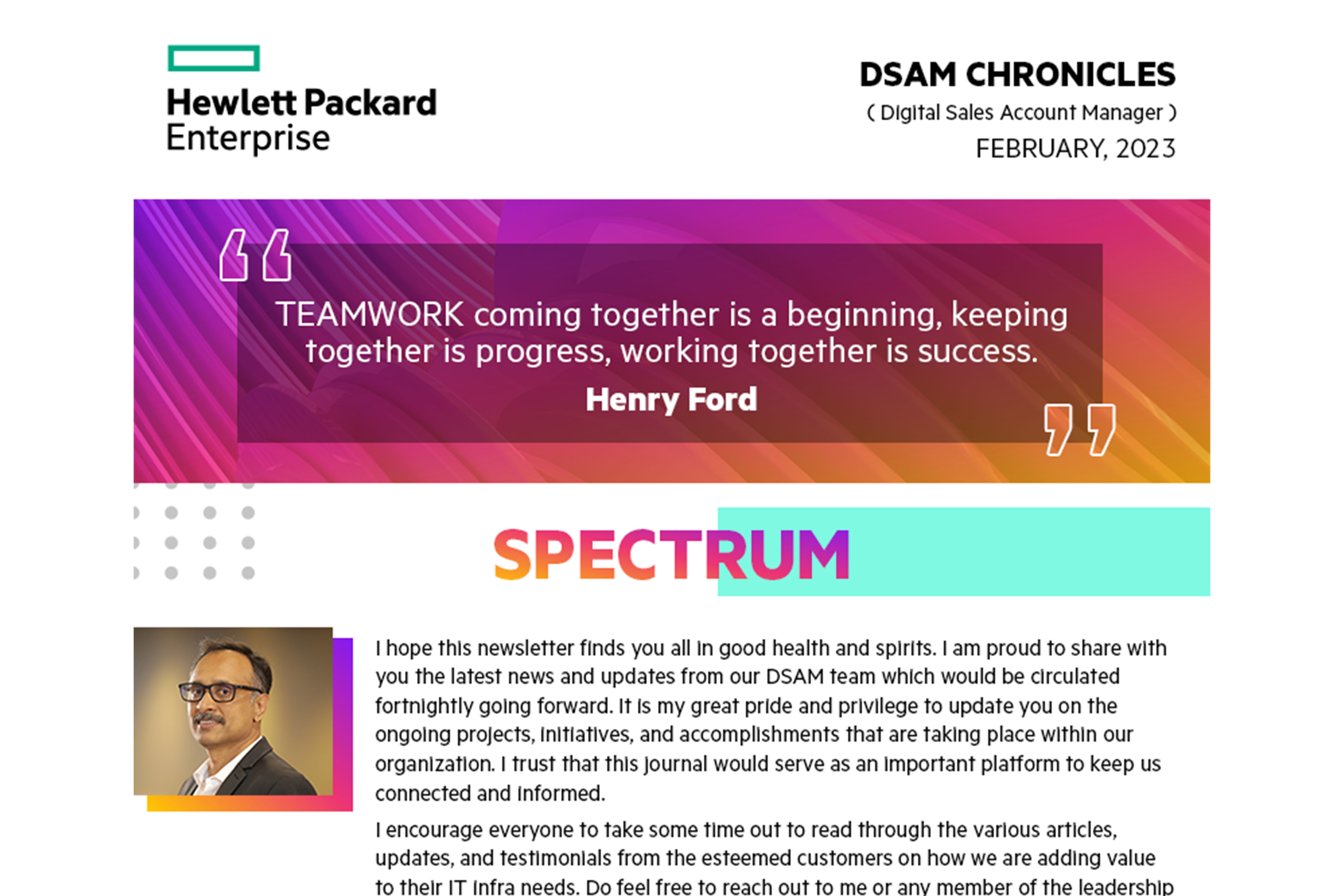 Hewlett Packard Enterprise

DSAM CHRONICLES
( Digital Sales Account Manager )
FEBRUARY, 2023

TEAMWORK coming together is a beginning, keeping together is progress, working together is success.
Henry Ford

SPECTRUM

I hope this newsletter finds you all in good health and spirits. I am proud to share with you the latest news and updates from our DSAM team which would be circulated fortnightly going forward. It is my great pride and privilege to update you on the ongoing projects, initiatives, and accomplishments that are taking place within our organization. I trust that this journal would serve as an important platform to keep us connected and informed.

I encourage everyone to take some time out to read through the various articles, updates, and testimonials from the esteemed customers on how we are adding value to their IT infra needs. Do feel free to reach out to me or any member of the leadership